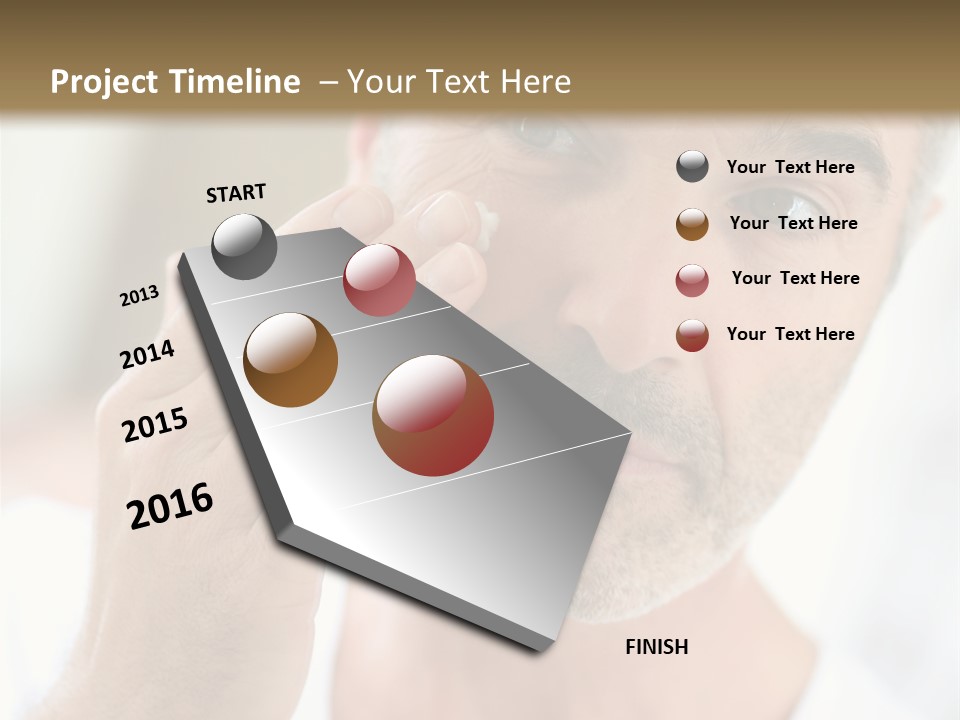 Project Timeline – Your Text Here

START

2013

2014

2015

2016

FINISH

Your Text Here

Your Text Here

Your Text Here

Your Text Here